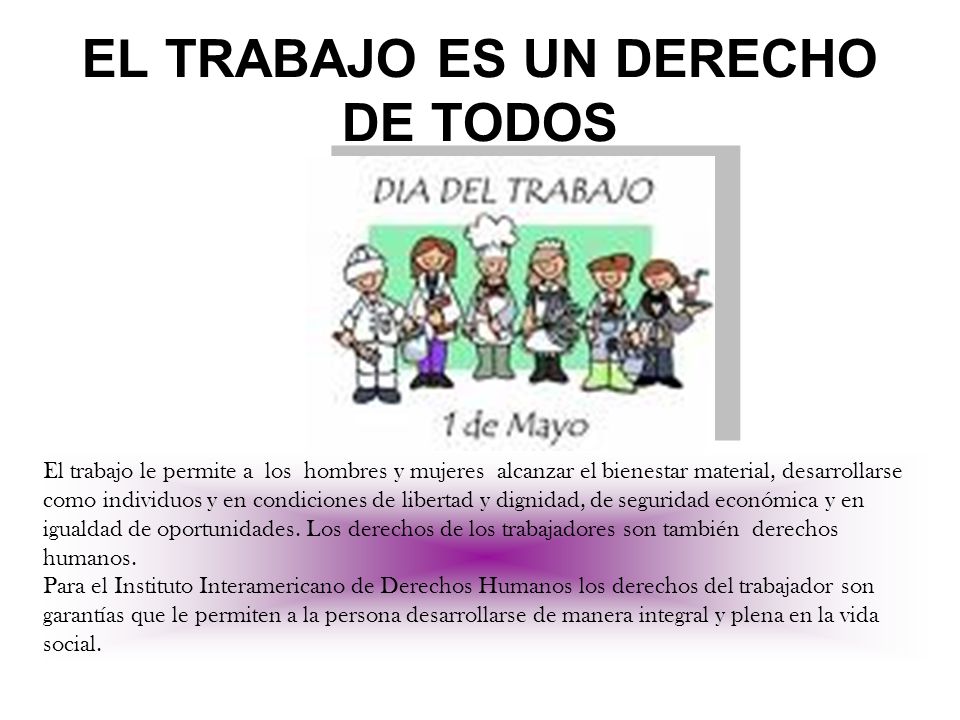 EL TRABAJO ES UN DERECHO DE TODOS

DIA DEL TRABAJO

1 de Mayo

El trabajo le permite a los hombres y mujeres alcanzar el bienestar material, desarrollarse como individuos y en condiciones de libertad y dignidad, de seguridad económica y en igualdad de oportunidades. Los derechos de los trabajadores son también derechos humanos.
Para el Instituto Interamericano de Derechos Humanos los derechos del trabajador son garantías que le permiten a la persona desarrollarse de manera integral y plena en la vida social.